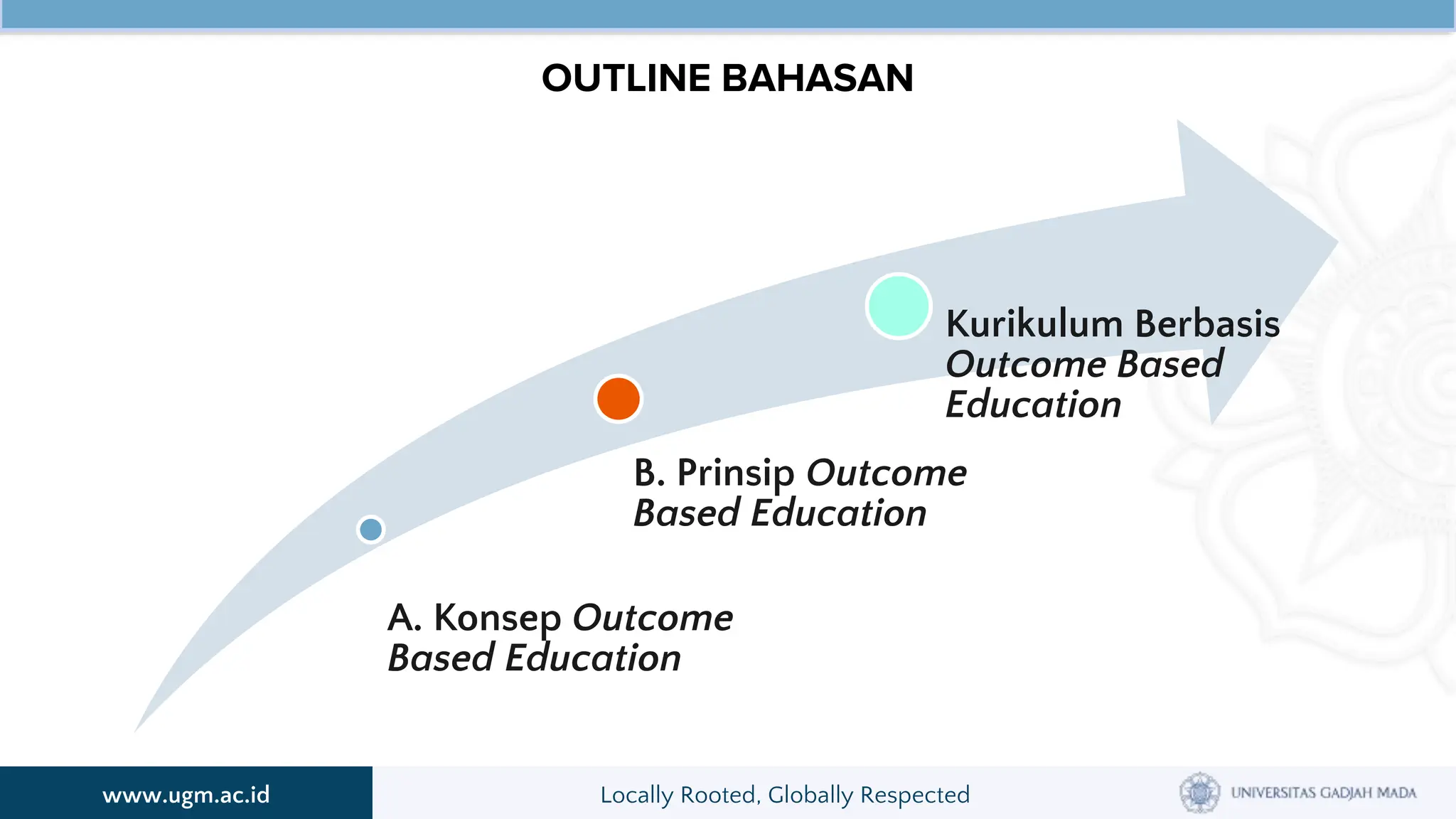 OUTLINE BAHASAN

A. Konsep Outcome Based Education

B. Prinsip Outcome Based Education

Kurikulum Berbasis Outcome Based Education

www.ugm.ac.id

Locally Rooted, Globally Respected

UNIVERSITAS GADJAH MADA